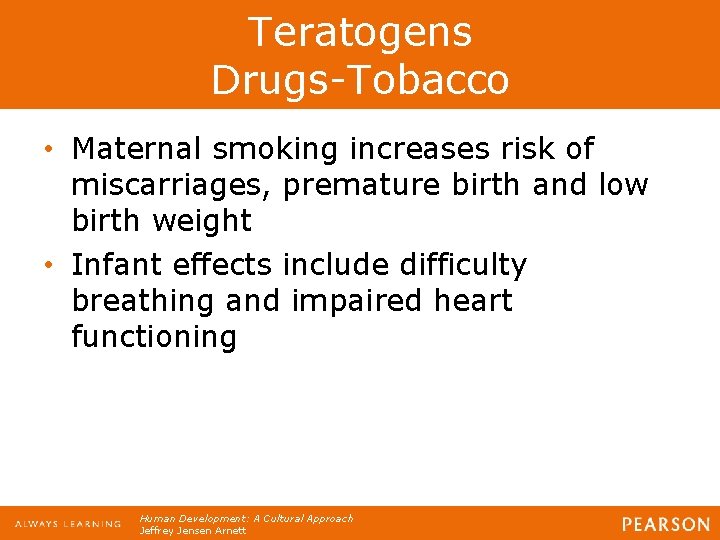 Teratogens
Drugs-Tobacco

• Maternal smoking increases risk of miscarriages, premature birth and low birth weight
• Infant effects include difficulty breathing and impaired heart functioning

ALWAYS LEARNING
Human Development: A Cultural Approach
Jeffrey Jensen Arnett
PEARSON